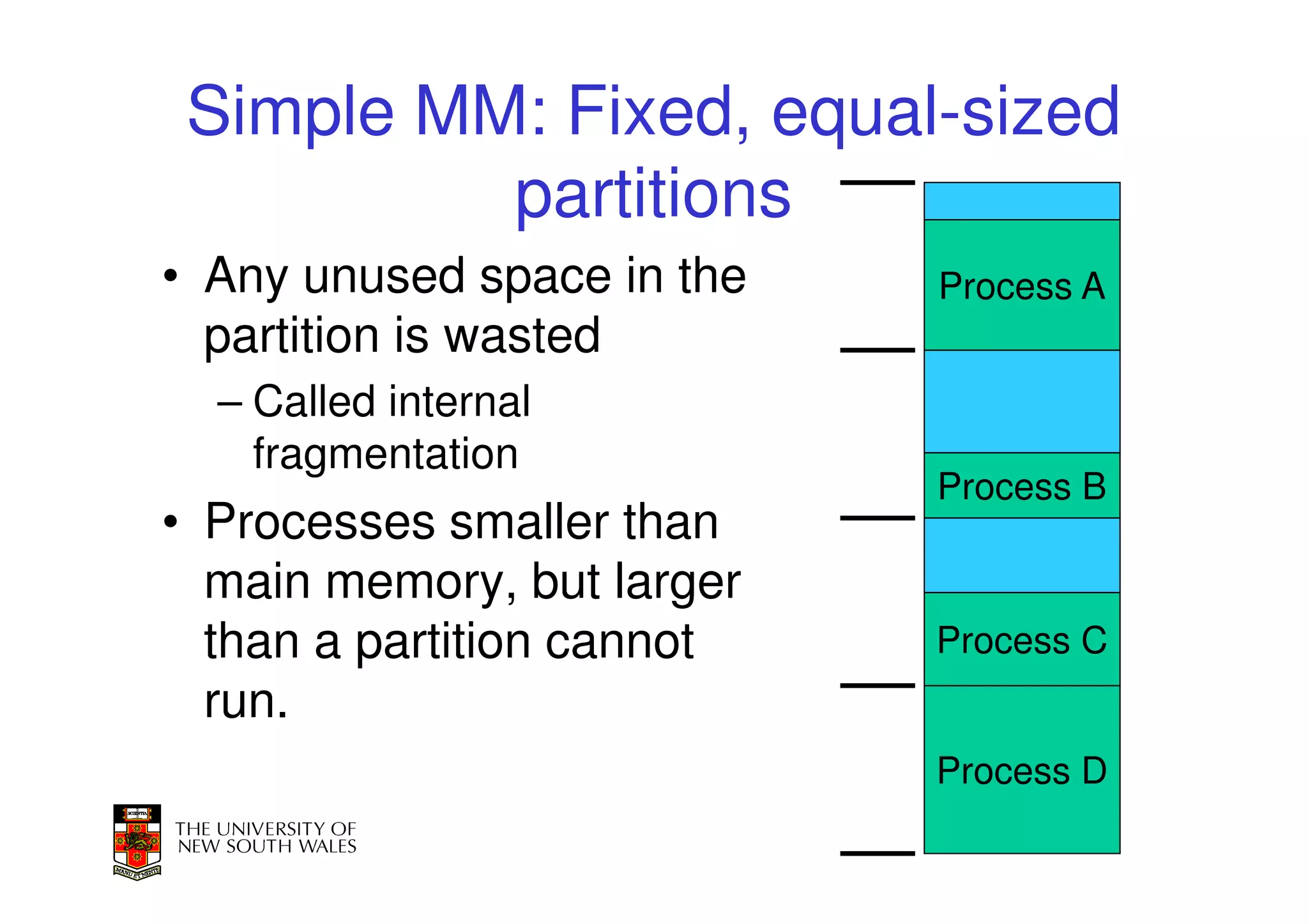 Simple MM: Fixed, equal-sized partitions

• Any unused space in the partition is wasted
– Called internal fragmentation
• Processes smaller than main memory, but larger than a partition cannot run.

Process A
Process B
Process C
Process D

SCIENTIA
MANU ET MENTE
THE UNIVERSITY OF NEW SOUTH WALES